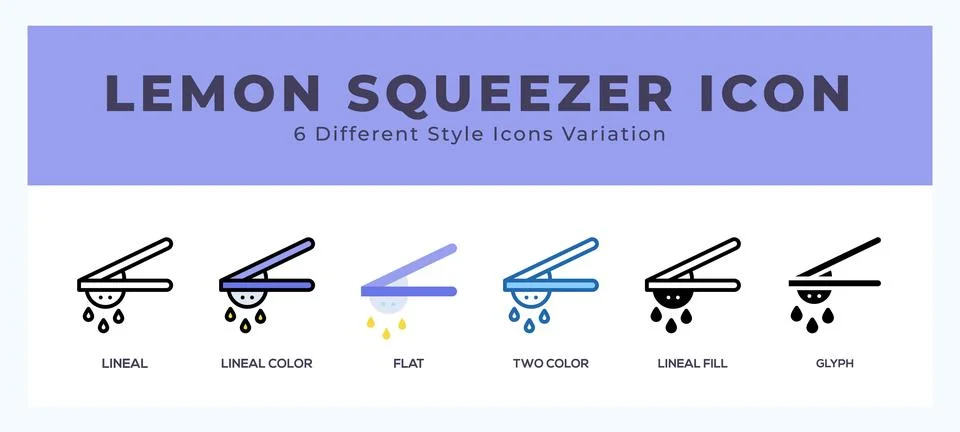 LEMON SQUEEZER ICON
6 Different Style Icons Variation

LINEAL

LINEAL COLOR

FLAT

TWO COLOR

LINEAL FILL

GLYPH